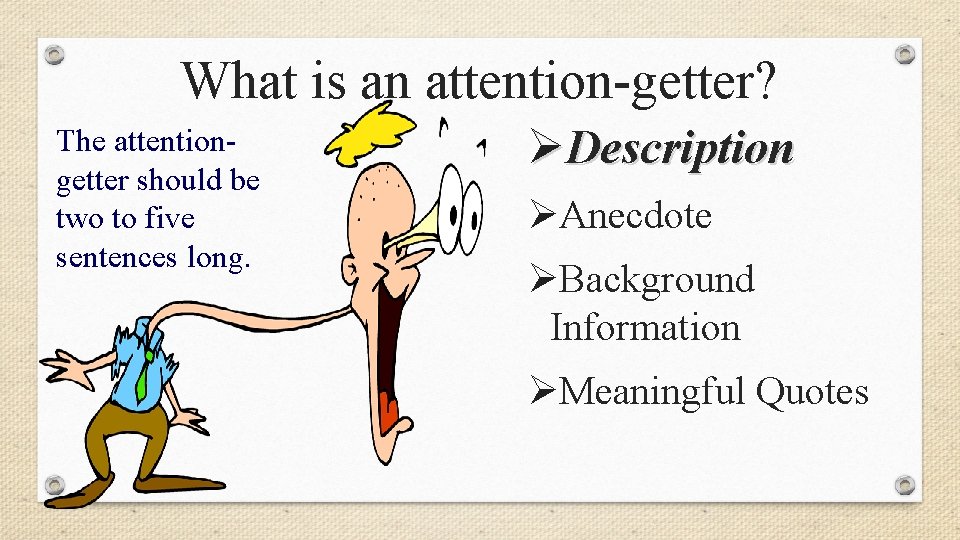 What is an attention-getter?

The attention-getter should be two to five sentences long.

➢Description

➢Anecdote

➢Background Information

➢Meaningful Quotes